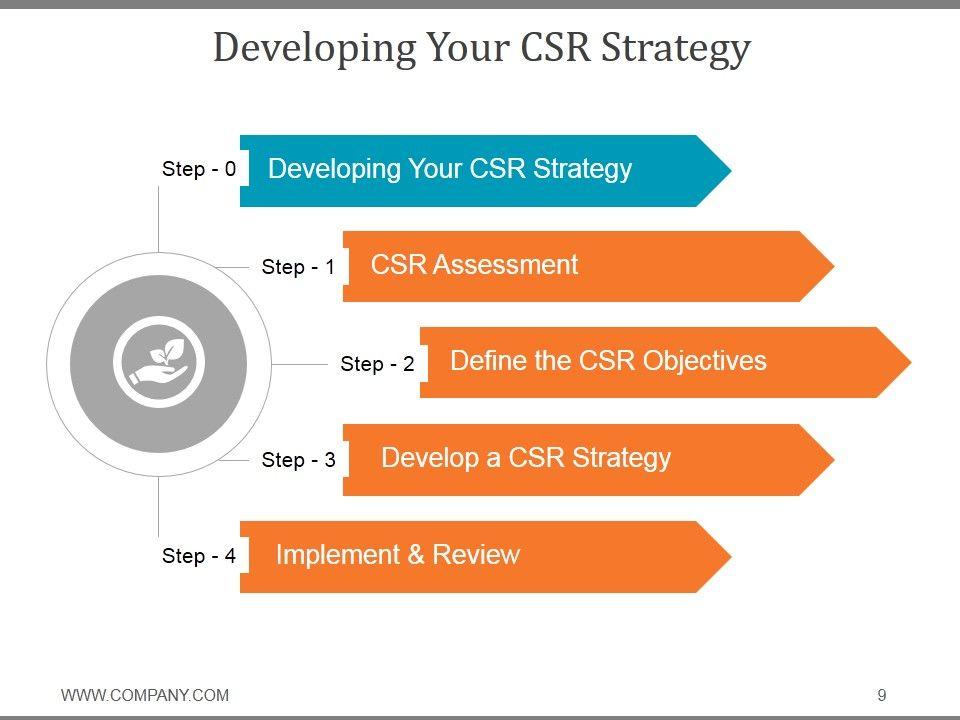 Developing Your CSR Strategy

Step - 0 Developing Your CSR Strategy

Step - 1 CSR Assessment

Step - 2 Define the CSR Objectives

Step - 3 Develop a CSR Strategy

Step - 4 Implement & Review

WWW.COMPANY.COM

9